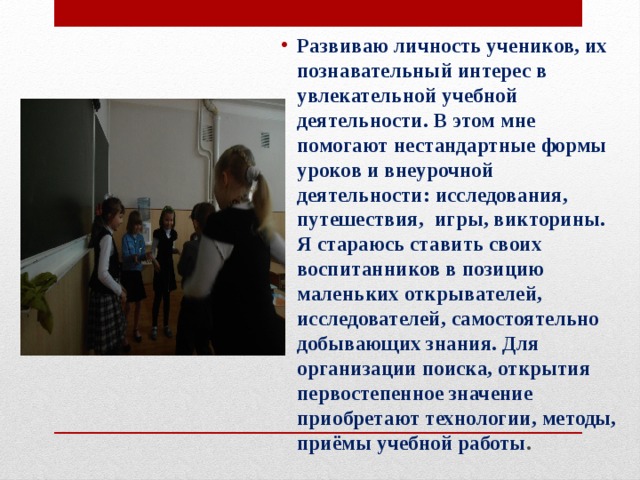 • Развиваю личность учеников, их познавательный интерес в увлекательной учебной деятельности. В этом мне помогают нестандартные формы уроков и внеурочной деятельности: исследования, путешествия, игры, викторины. Я стараюсь ставить своих воспитанников в позицию маленьких открывателей, исследователей, самостоятельно добывающих знания. Для организации поиска, открытия первостепенное значение приобретают технологии, методы, приёмы учебной работы.